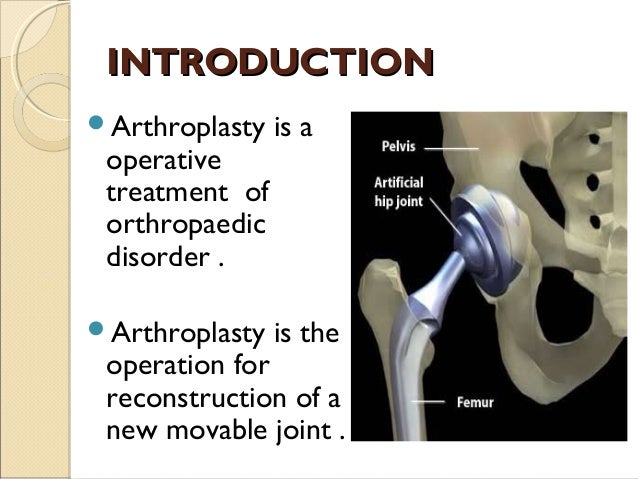 INTRODUCTION

Arthroplasty is a operative treatment of orthropaedic disorder .

Arthroplasty is the operation for reconstruction of a new movable joint .

Pelvis

Artificial hip joint

Femur